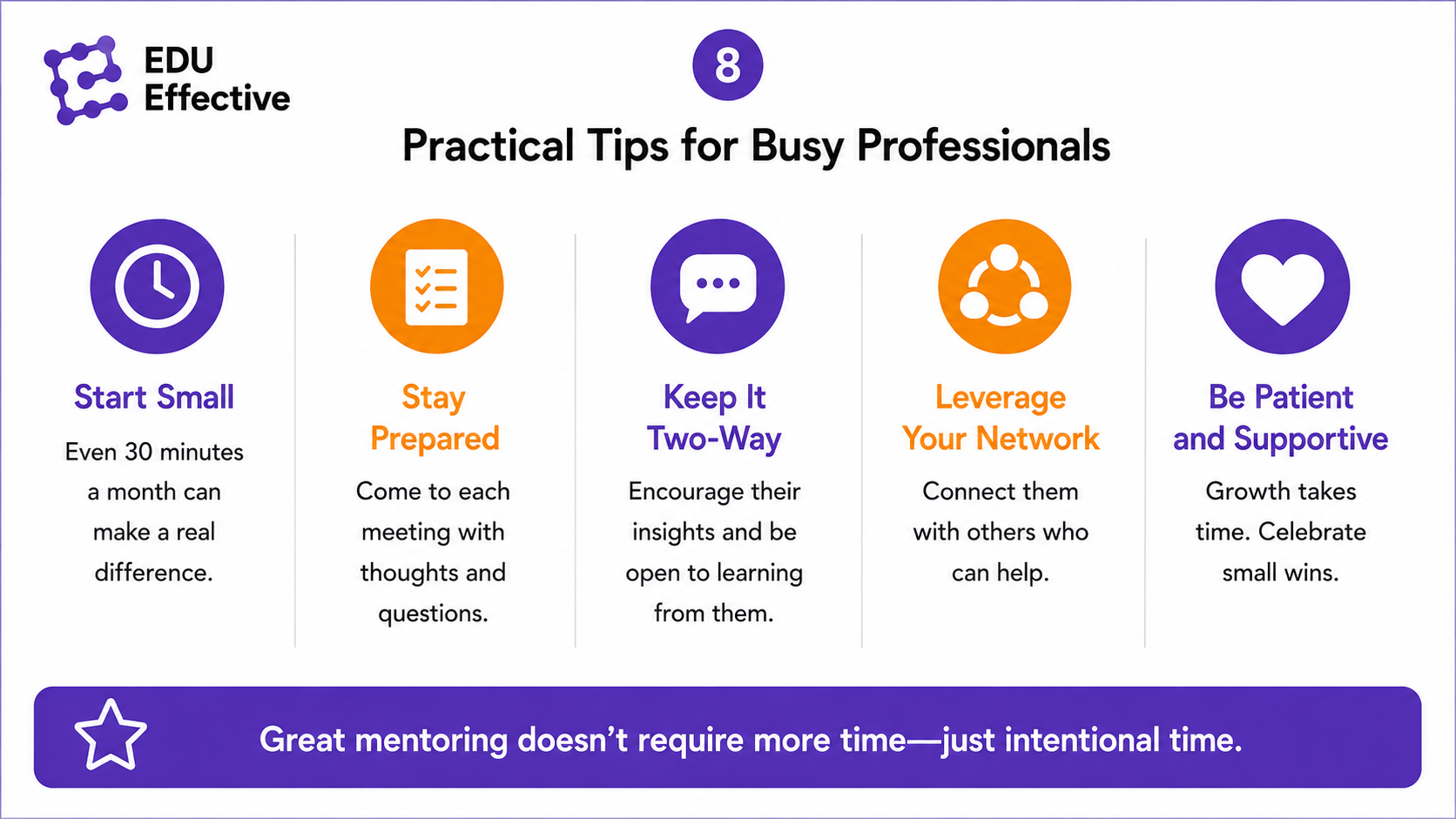 EDU
Effective

8

Practical Tips for Busy Professionals

Start Small

Even 30 minutes a month can make a real difference.

Stay Prepared

Come to each meeting with thoughts and questions.

Keep It Two-Way

Encourage their insights and be open to learning from them.

Leverage Your Network

Connect them with others who can help.

Be Patient and Supportive

Growth takes time. Celebrate small wins.

Great mentoring doesn’t require more time—just intentional time.